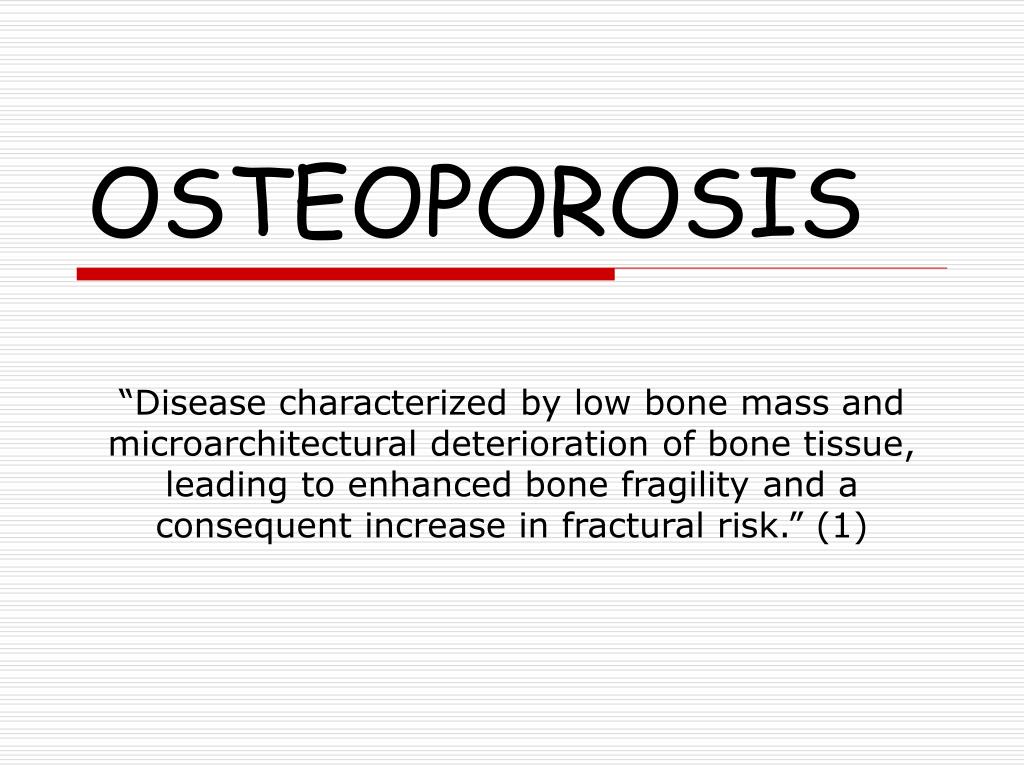 OSTEOPOROSIS

“Disease characterized by low bone mass and microarchitectural deterioration of bone tissue, leading to enhanced bone fragility and a consequent increase in fractural risk.” (1)